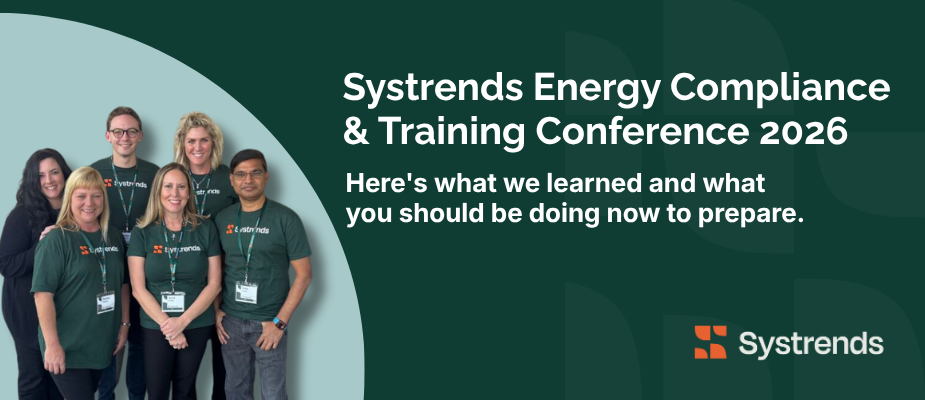 Systrends Energy Compliance & Training Conference 2026

Here's what we learned and what you should be doing now to prepare.

Systrends

Systrends

Systrends

Systrends

Systrends

Systrends